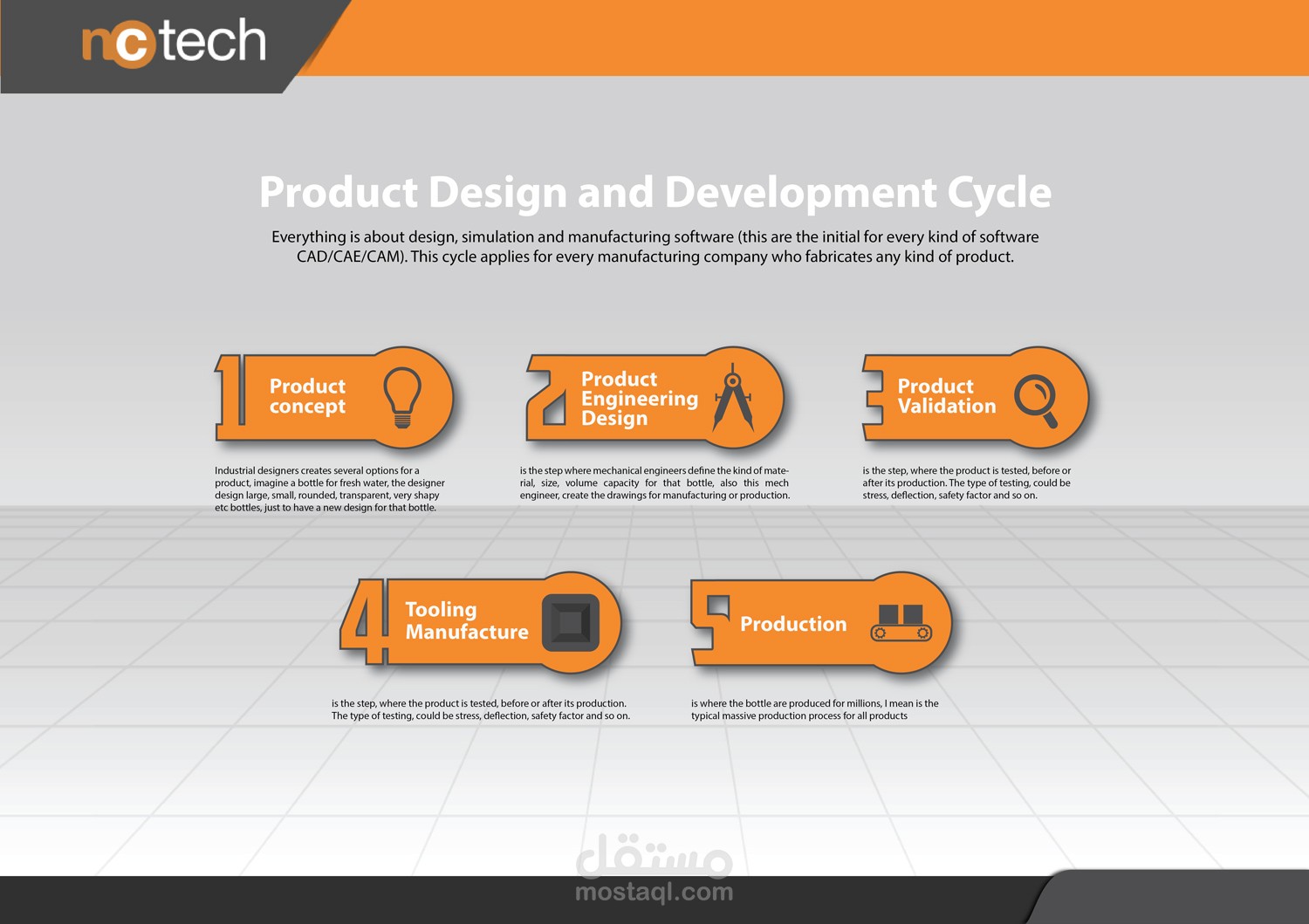 nctech

Product Design and Development Cycle

Everything is about design, simulation and manufacturing software (this are the initial for every kind of software CAD/CAE/CAM). This cycle applies for every manufacturing company who fabricates any kind of product.

1 Product concept

Industrial designers creates several options for a product, imagine a bottle for fresh water, the designer design large, small, rounded, transparent, very shapy etc bottles, just to have a new design for that bottle.

2 Product Engineering Design

is the step where mechanical engineers define the kind of material, size, volume capacity for that bottle, also this mech engineer, create the drawings for manufacturing or production.

3 Product Validation

is the step, where the product is tested, before or after its production. The type of testing, could be stress, deflection, safety factor and so on.

4 Tooling Manufacture

is the step, where the product is tested, before or after its production. The type of testing, could be stress, deflection, safety factor and so on.

5 Production

is where the bottle are produced for millions, I mean is the typical massive production process for all products

مستقل
mostaql.com